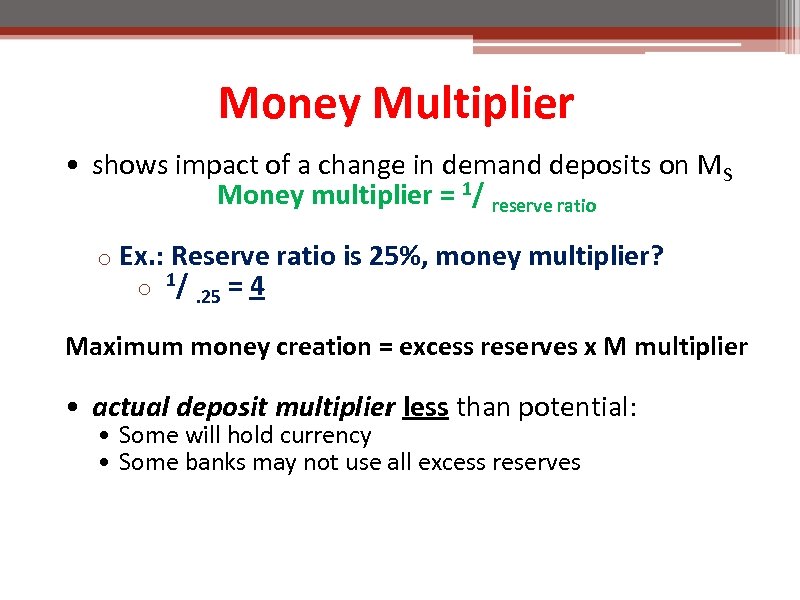 Money Multiplier

• shows impact of a change in demand deposits on $M_S$

Money multiplier = $^1/_{\text{reserve ratio}}$

o Ex.: Reserve ratio is 25%, money multiplier?

o $^1/_{.25}$ = 4

Maximum money creation = excess reserves x M multiplier

• actual deposit multiplier less than potential:

• Some will hold currency

• Some banks may not use all excess reserves